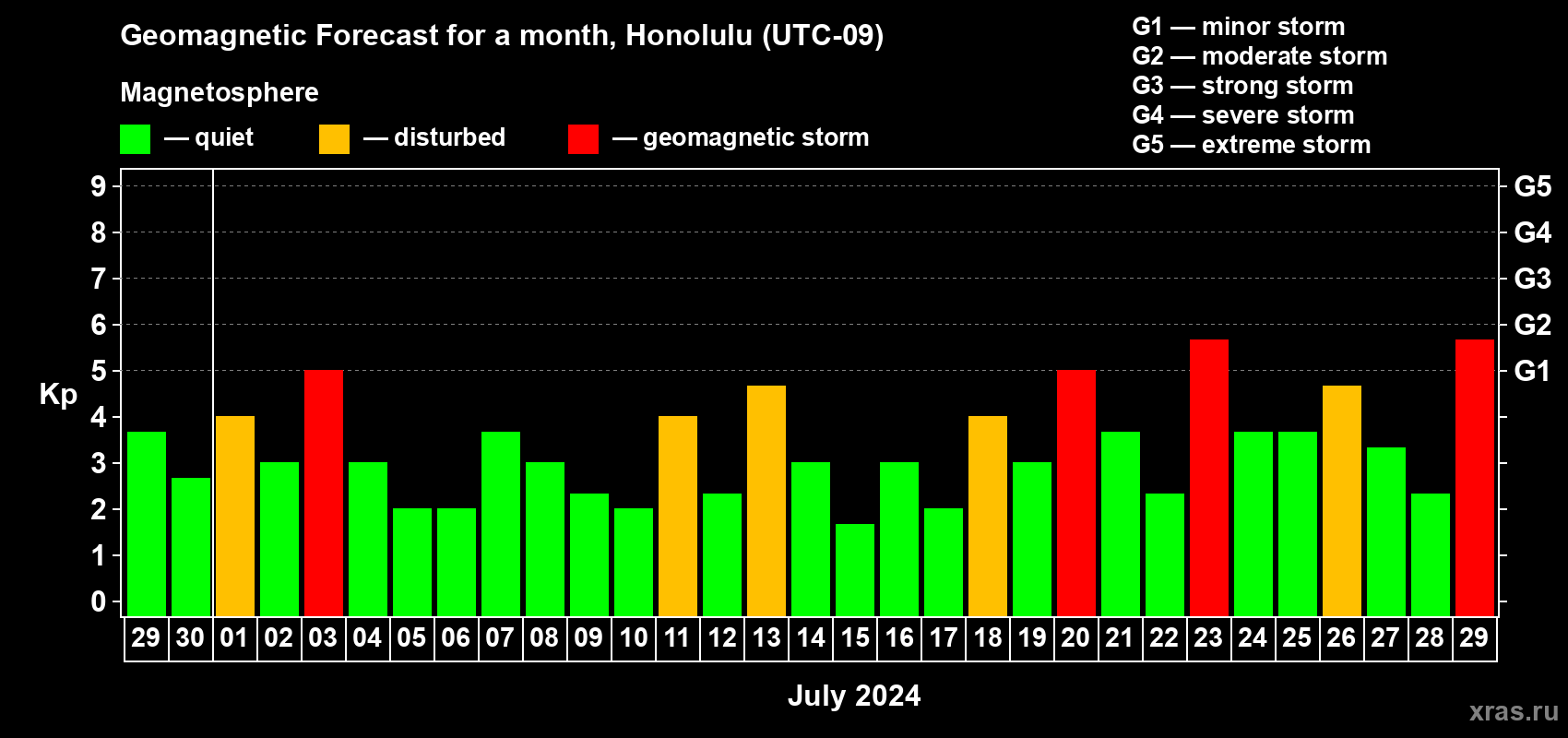 Geomagnetic Forecast for a month, Honolulu (UTC-09)

Magnetosphere

— quiet — disturbed — geomagnetic storm

G1 — minor storm
G2 — moderate storm
G3 — strong storm
G4 — severe storm
G5 — extreme storm

Kp

9
8
7
6
5
4
3
2
1
0

G5
G4
G3
G2
G1

29 30 01 02 03 04 05 06 07 08 09 10 11 12 13 14 15 16 17 18 19 20 21 22 23 24 25 26 27 28 29

July 2024

xras.ru